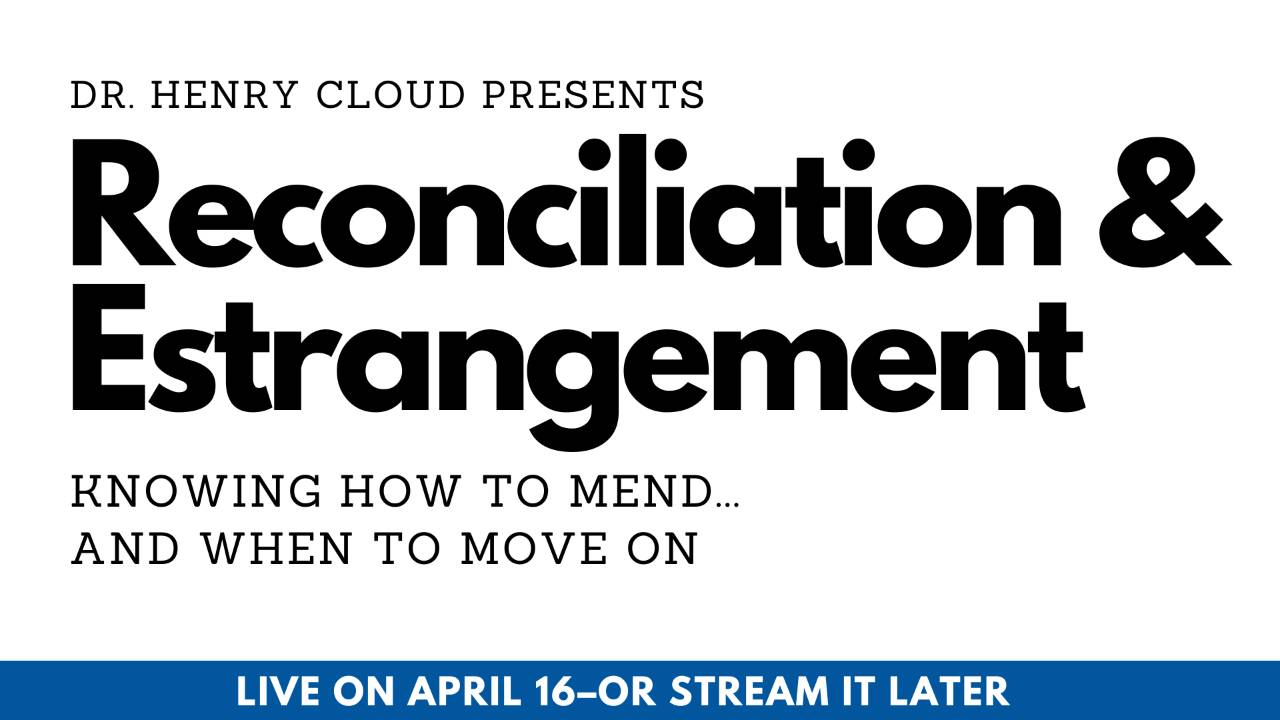 DR. HENRY CLOUD PRESENTS

Reconciliation & Estrangement

KNOWING HOW TO MEND...
AND WHEN TO MOVE ON

LIVE ON APRIL 16–OR STREAM IT LATER